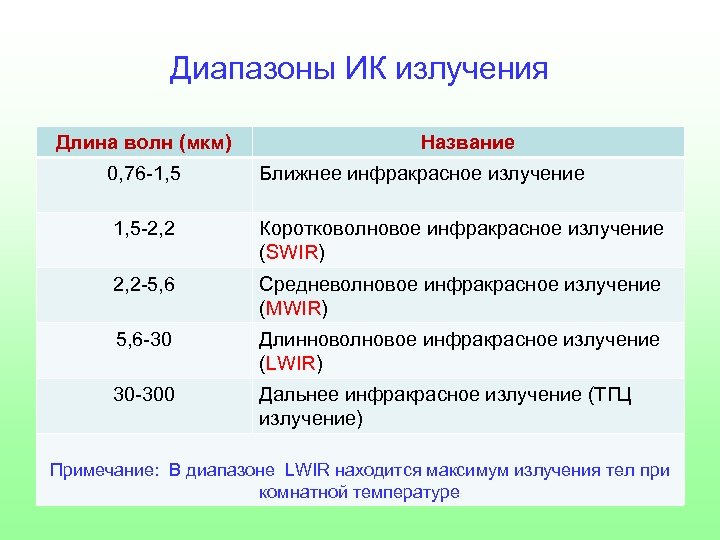 Диапазоны ИК излучения

| Длина волн (мкм) | Название |
|---|---|
| 0,76-1,5 | Ближнее инфракрасное излучение |
| 1,5-2,2 | Коротковолновое инфракрасное излучение (SWIR) |
| 2,2-5,6 | Средневолновое инфракрасное излучение (MWIR) |
| 5,6-30 | Длинноволновое инфракрасное излучение (LWIR) |
| 30-300 | Дальнее инфракрасное излучение (ТГЦ излучение) |

Примечание: В диапазоне LWIR находится максимум излучения тел при комнатной температуре